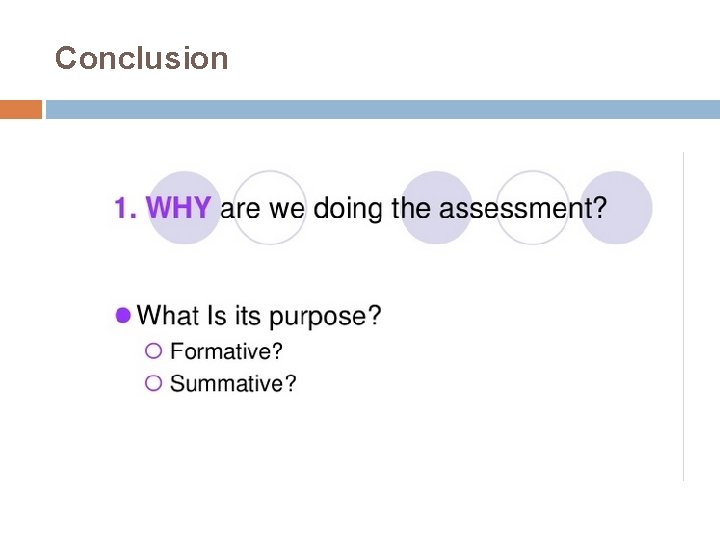 Conclusion

1. WHY are we doing the assessment?

What Is its purpose?
Formative?
Summative?